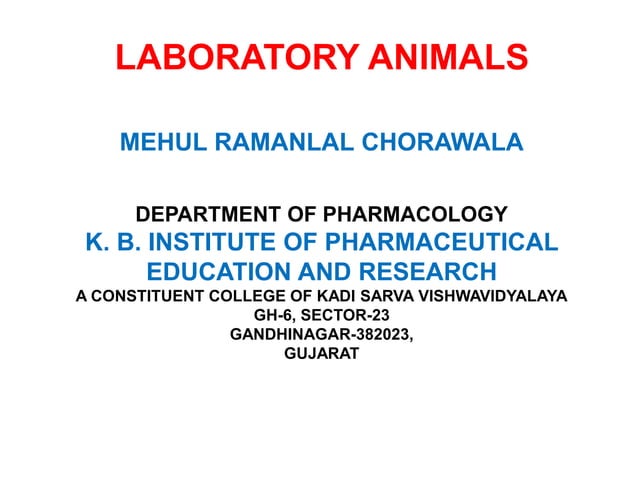 LABORATORY ANIMALS

MEHUL RAMANLAL CHORAWALA

DEPARTMENT OF PHARMACOLOGY
K. B. INSTITUTE OF PHARMACEUTICAL EDUCATION AND RESEARCH
A CONSTITUENT COLLEGE OF KADI SARVA VISHWAVIDYALAYA
GH-6, SECTOR-23
GANDHINAGAR-382023,
GUJARAT